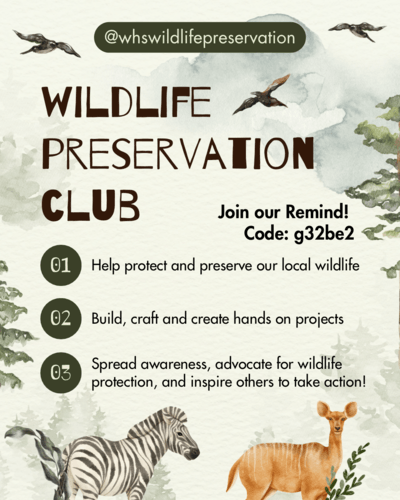 @whswildlifepreservation

WILDLIFE PRESERVATION CLUB

Join our Remind!
Code: g32be2

01 Help protect and preserve our local wildlife

02 Build, craft and create hands on projects

03 Spread awareness, advocate for wildlife protection, and inspire others to take action!